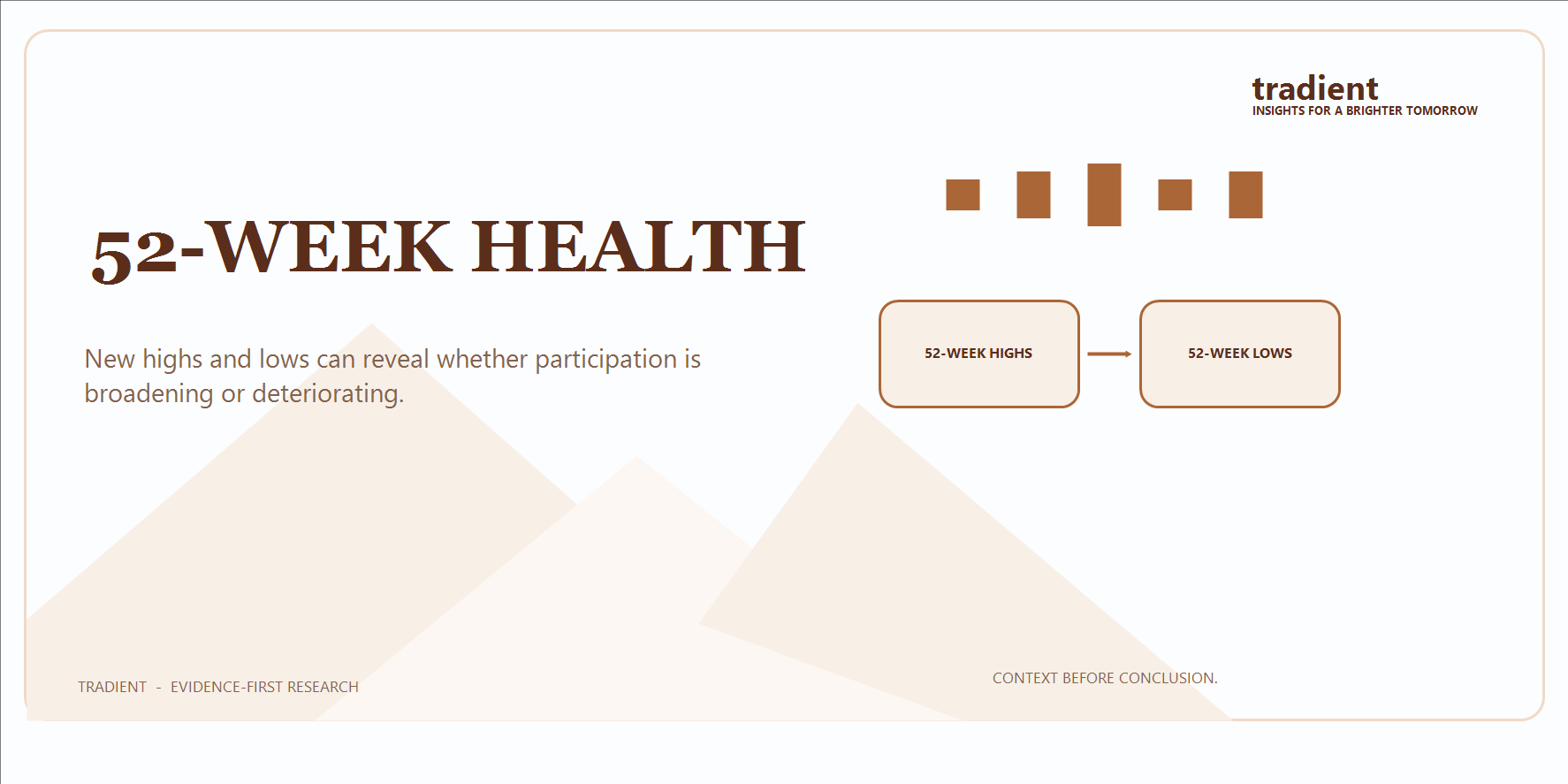 tradient
INSIGHTS FOR A BRIGHTER TOMORROW

52-WEEK HEALTH

New highs and lows can reveal whether participation is broadening or deteriorating.

52-WEEK HIGHS

52-WEEK LOWS

TRADIENT - EVIDENCE-FIRST RESEARCH

CONTEXT BEFORE CONCLUSION.